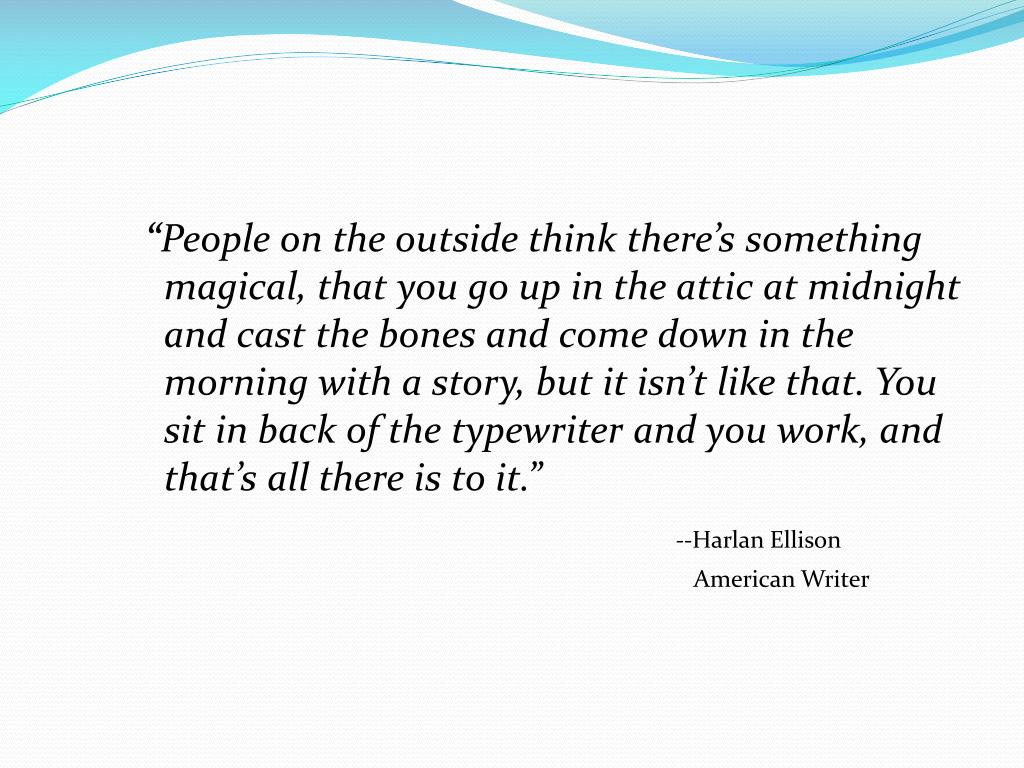 “People on the outside think there’s something magical, that you go up in the attic at midnight and cast the bones and come down in the morning with a story, but it isn’t like that. You sit in back of the typewriter and you work, and that’s all there is to it.”

--Harlan Ellison
American Writer